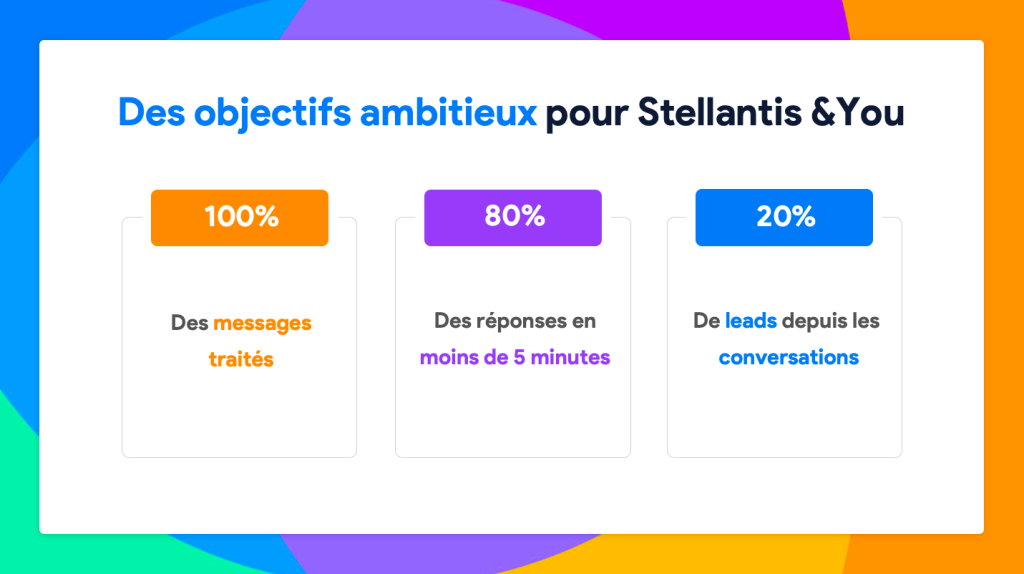 Des objectifs ambitieux pour Stellantis &You

100%

Des messages traités

80%

Des réponses en moins de 5 minutes

20%

De leads depuis les conversations